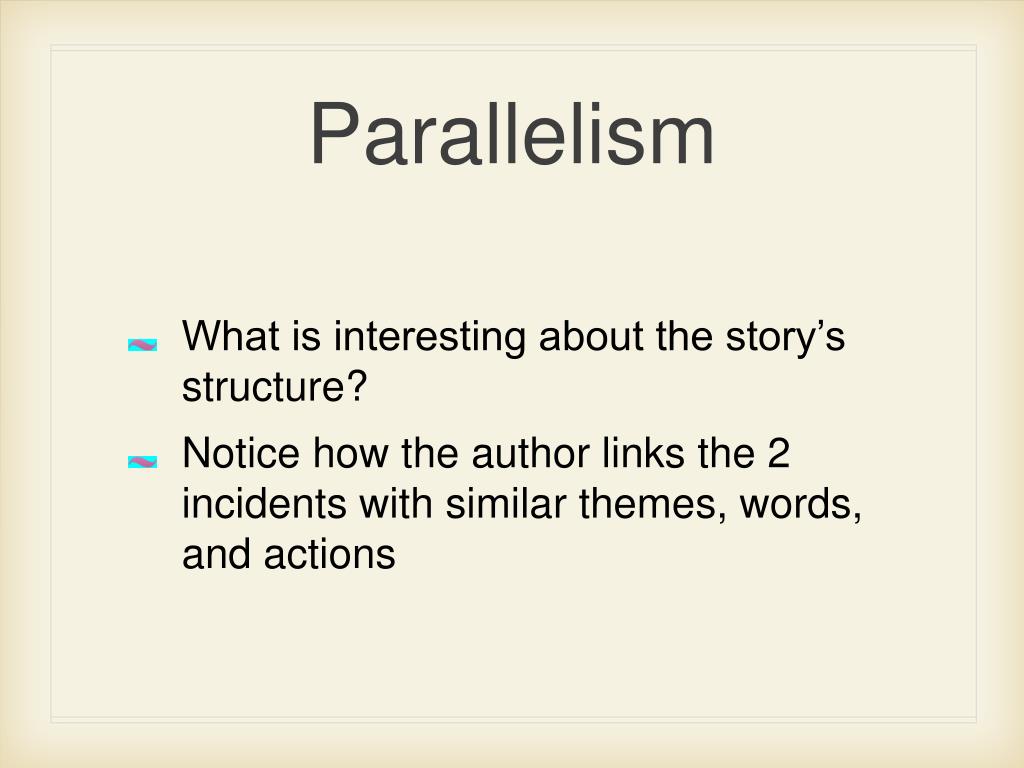 Parallelism

What is interesting about the story’s structure?

Notice how the author links the 2 incidents with similar themes, words, and actions